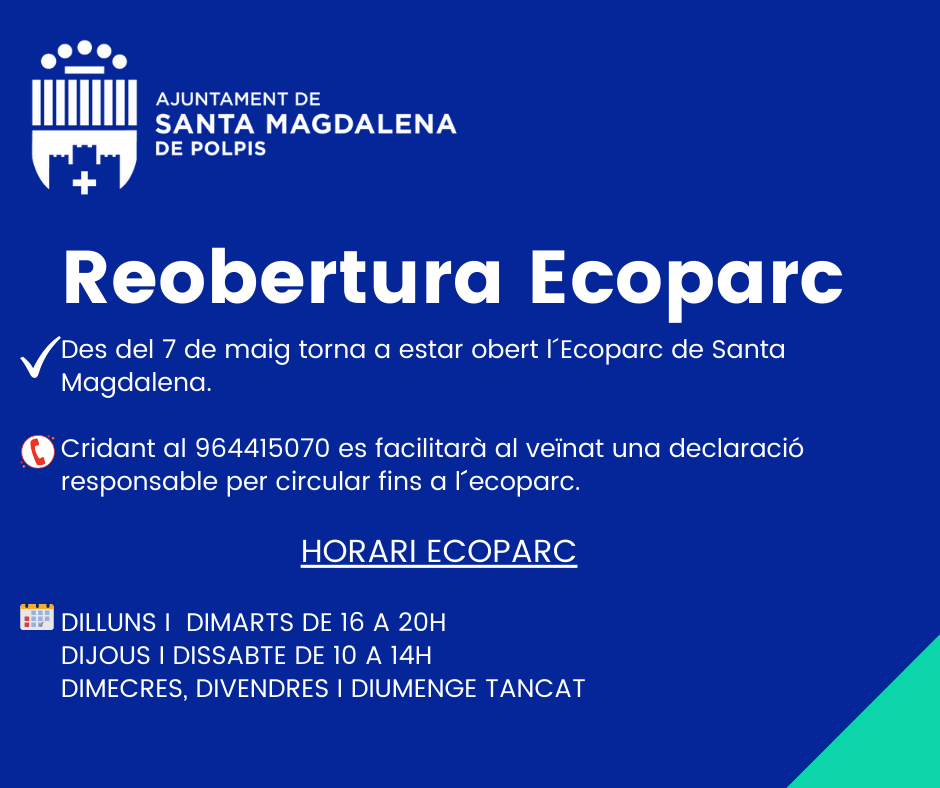 AJUNTAMENT DE
SANTA MAGDALENA
DE POLPIS

Reobertura Ecoparc

Des del 7 de maig torna a estar obert l´Ecoparc de Santa Magdalena.

Cridant al 964415070 es facilitarà al veïnat una declaració responsable per circular fins a l´ecoparc.

HORARI ECOPARC

DILLUNS I DIMARTS DE 16 A 20H
DIJOUS I DISSABTE DE 10 A 14H
DIMECRES, DIVENDRES I DIUMENGE TANCAT